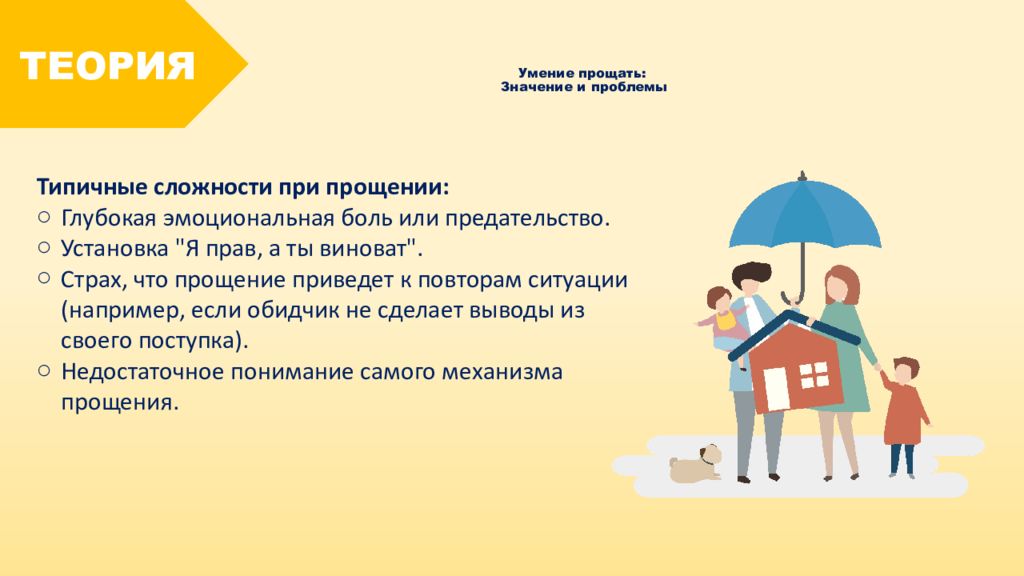 ТЕОРИЯ

Умение прощать:
Значение и проблемы

Типичные сложности при прощении:
○ Глубокая эмоциональная боль или предательство.
○ Установка "Я прав, а ты виноват".
○ Страх, что прощение приведет к повторам ситуации (например, если обидчик не сделает выводы из своего поступка).
○ Недостаточное понимание самого механизма прощения.